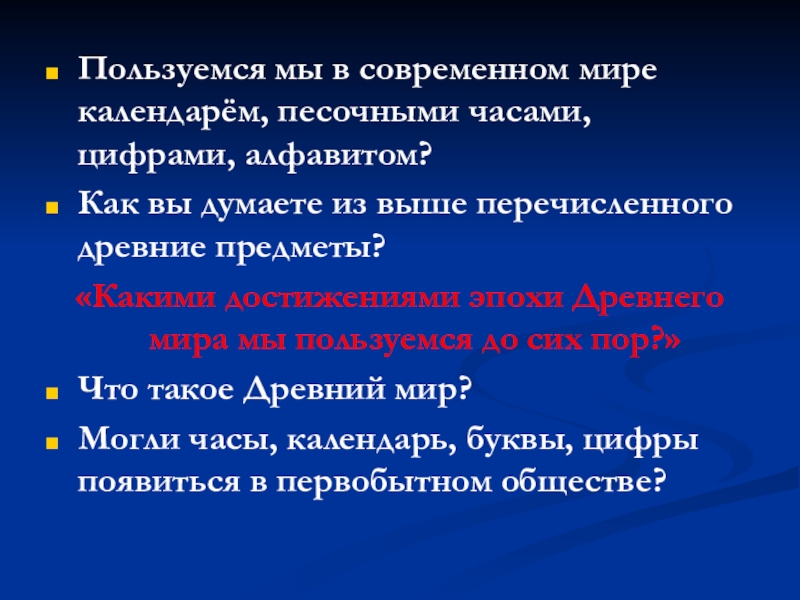 Пользуемся мы в современном мире календарём, песочными часами, цифрами, алфавитом?

Как вы думаете из выше перечисленного древние предметы?

«Какими достижениями эпохи Древнего мира мы пользуемся до сих пор?»

Что такое Древний мир?

Могли часы, календарь, буквы, цифры появиться в первобытном обществе?